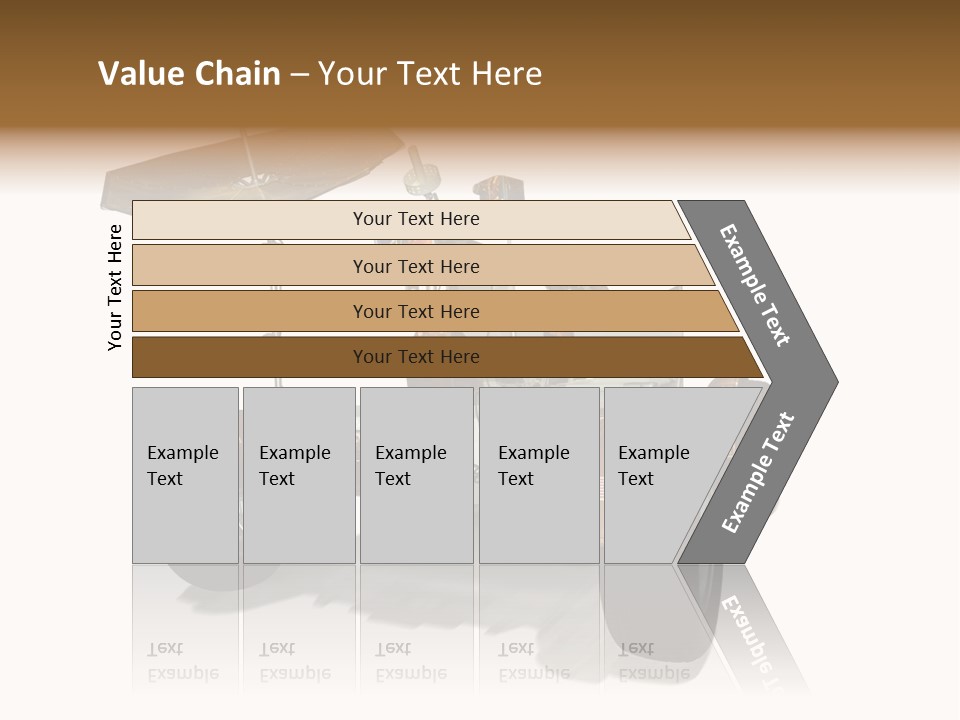 Value Chain – Your Text Here

Your Text Here

Your Text Here

Your Text Here

Your Text Here

Your Text Here

Example Text

Example Text

Example Text

Example Text

Example Text

Example Text

Example Text